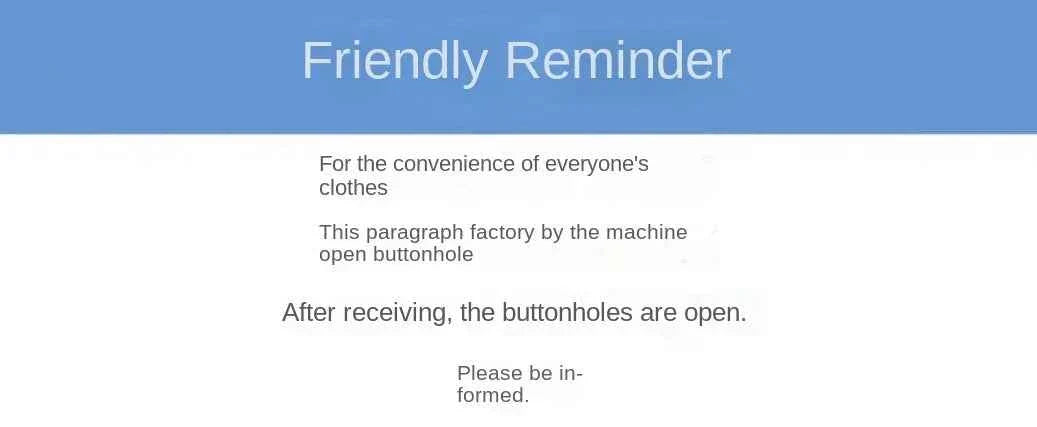 Friendly Reminder

For the convenience of everyone's clothes

This paragraph factory by the machine open buttonhole

After receiving, the buttonholes are open.

Please be informed.